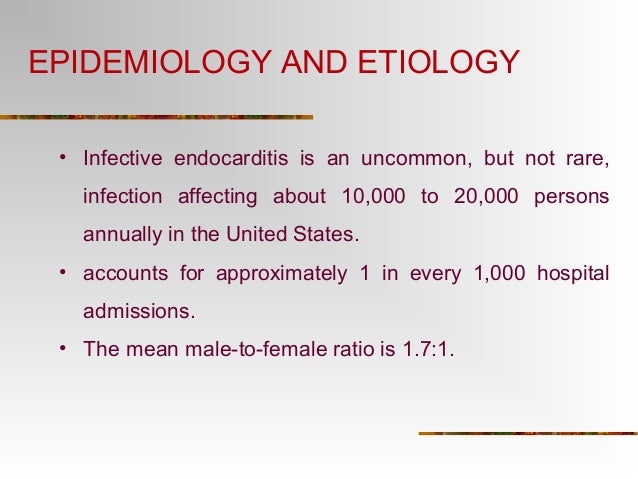 EPIDEMIOLOGY AND ETIOLOGY

• Infective endocarditis is an uncommon, but not rare, infection affecting about 10,000 to 20,000 persons annually in the United States.

• accounts for approximately 1 in every 1,000 hospital admissions.

• The mean male-to-female ratio is 1.7:1.